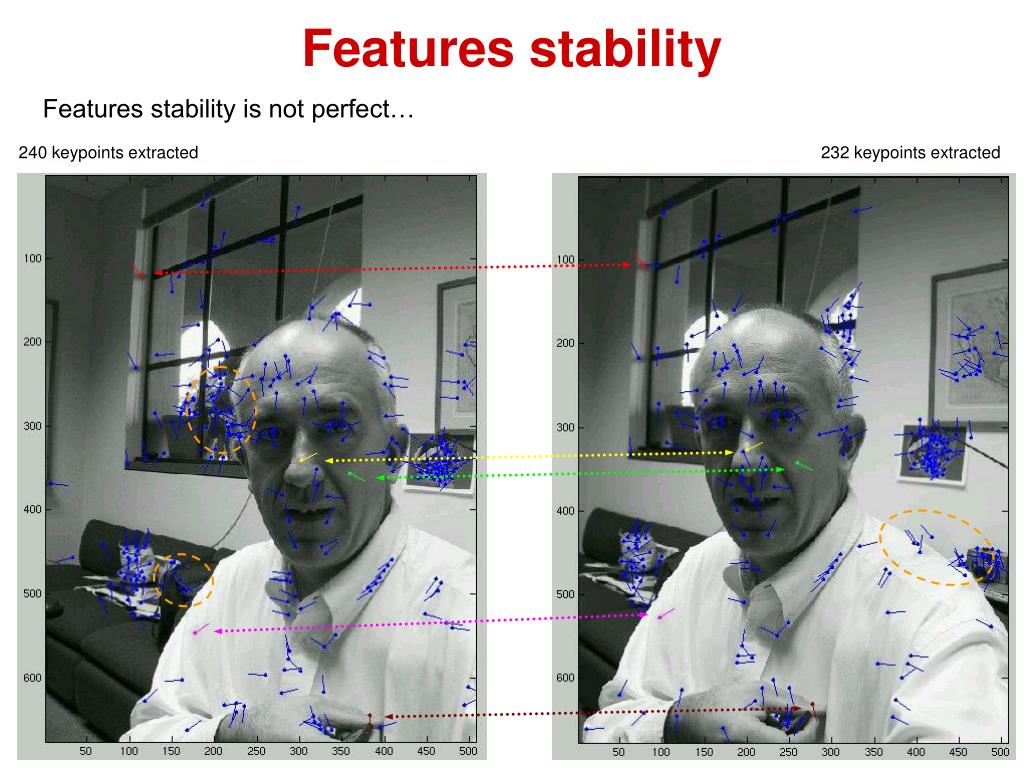 Features stability

Features stability is not perfect…

240 keypoints extracted

232 keypoints extracted

100
200
300
400
500
600

50 100 150 200 250 300 350 400 450 500

100
200
300
400
500
600

50 100 150 200 250 300 350 400 450 500